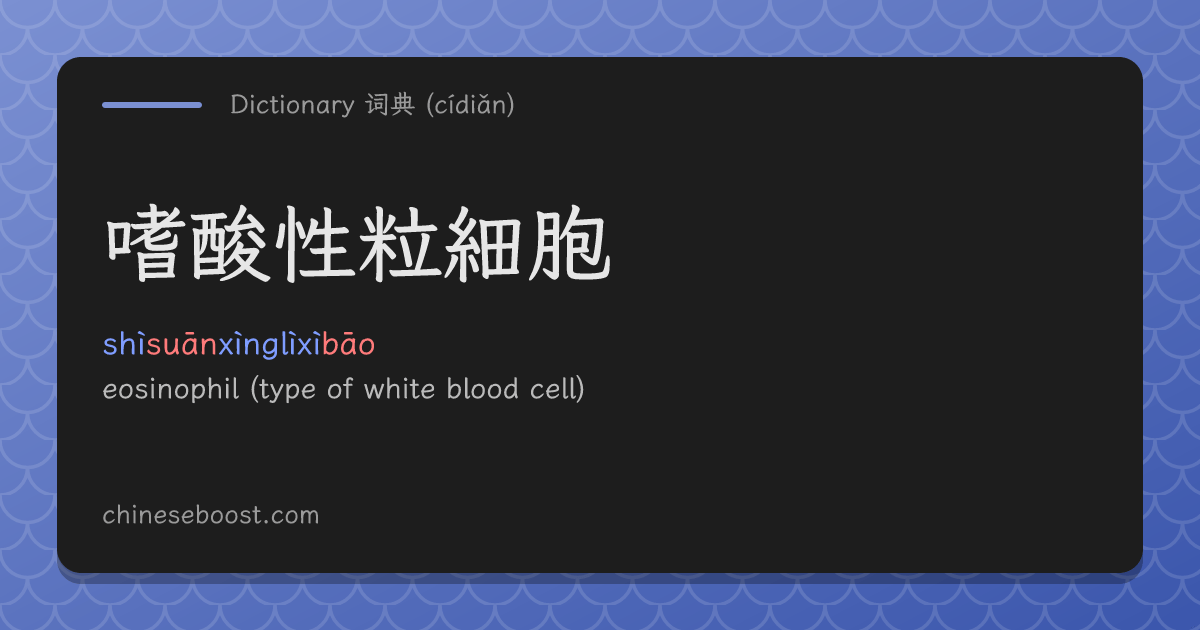 Dictionary 词典 (cídiǎn)

嗜酸性粒細胞

shìsuānxìnglìxìbāo

eosinophil (type of white blood cell)

chineseboost.com